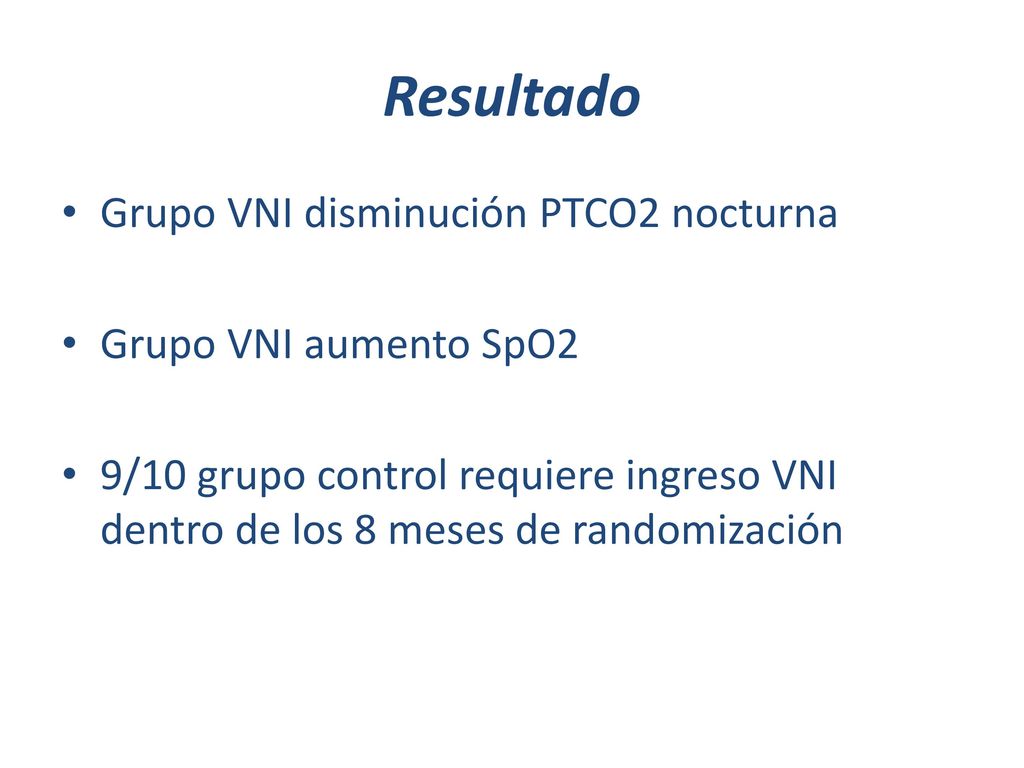 Resultado

• Grupo VNI disminución PTCO2 nocturna

• Grupo VNI aumento SpO2

• 9/10 grupo control requiere ingreso VNI dentro de los 8 meses de randomización